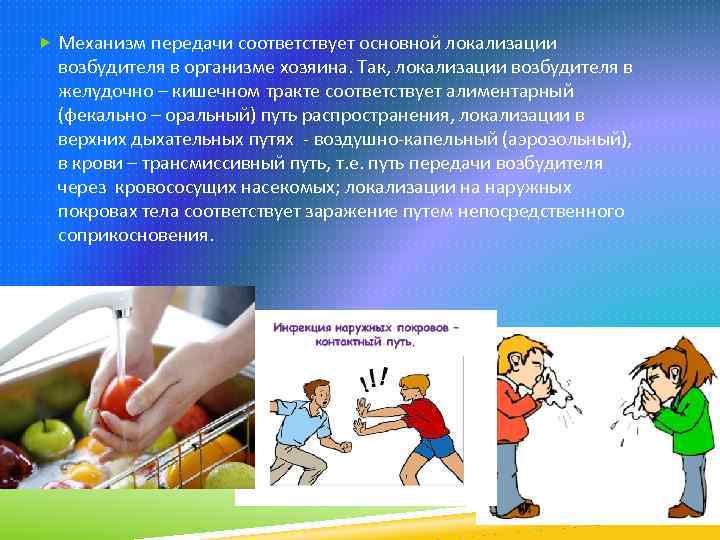 Механизм передачи соответствует основной локализации возбудителя в организме хозяина. Так, локализации возбудителя в желудочно – кишечном тракте соответствует алиментарный (фекально – оральный) путь распространения, локализации в верхних дыхательных путях - воздушно-капельный (аэрозольный), в крови – трансмиссивный путь, т.е. путь передачи возбудителя через кровососущих насекомых; локализации на наружных покровах тела соответствует заражение путем непосредственного соприкосновения.

Инфекция наружных покровов – контактный путь.

!!!